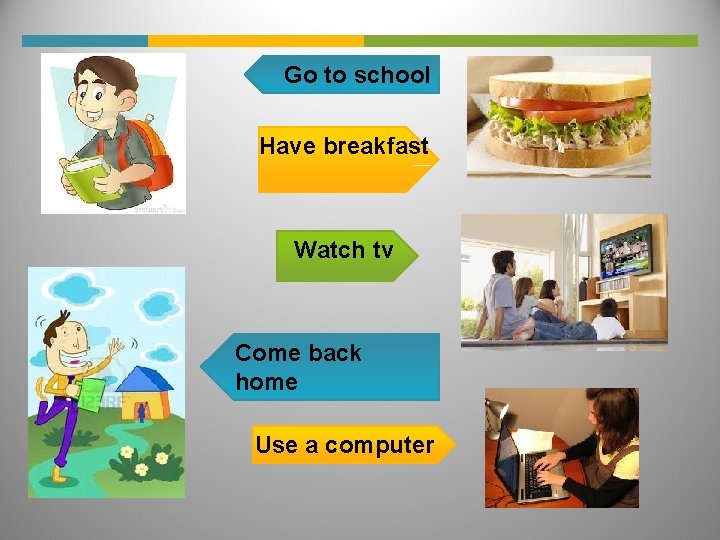 Go to school

Have breakfast

Watch tv

Come back home

Use a computer